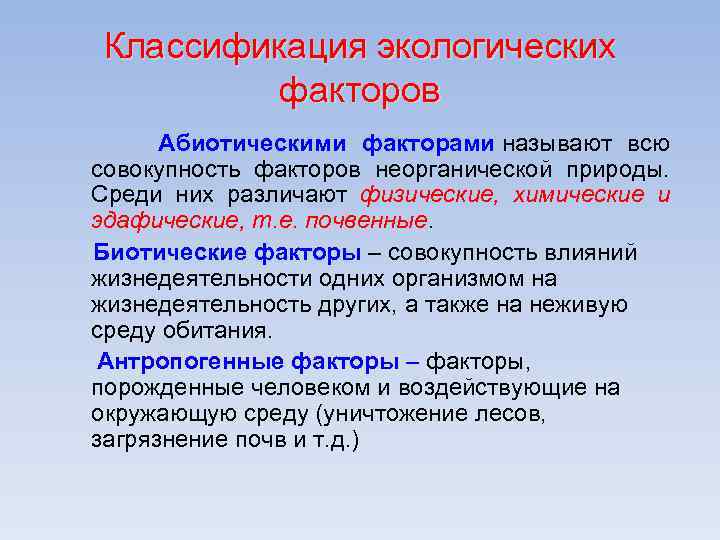 Классификация экологических факторов

Абиотическими факторами называют всю совокупность факторов неорганической природы. Среди них различают физические, химические и эдафические, т.е. почвенные.

Биотические факторы – совокупность влияний жизнедеятельности одних организмом на жизнедеятельность других, а также на неживую среду обитания.

Антропогенные факторы – факторы, порожденные человеком и воздействующие на окружающую среду (уничтожение лесов, загрязнение почв и т.д.)